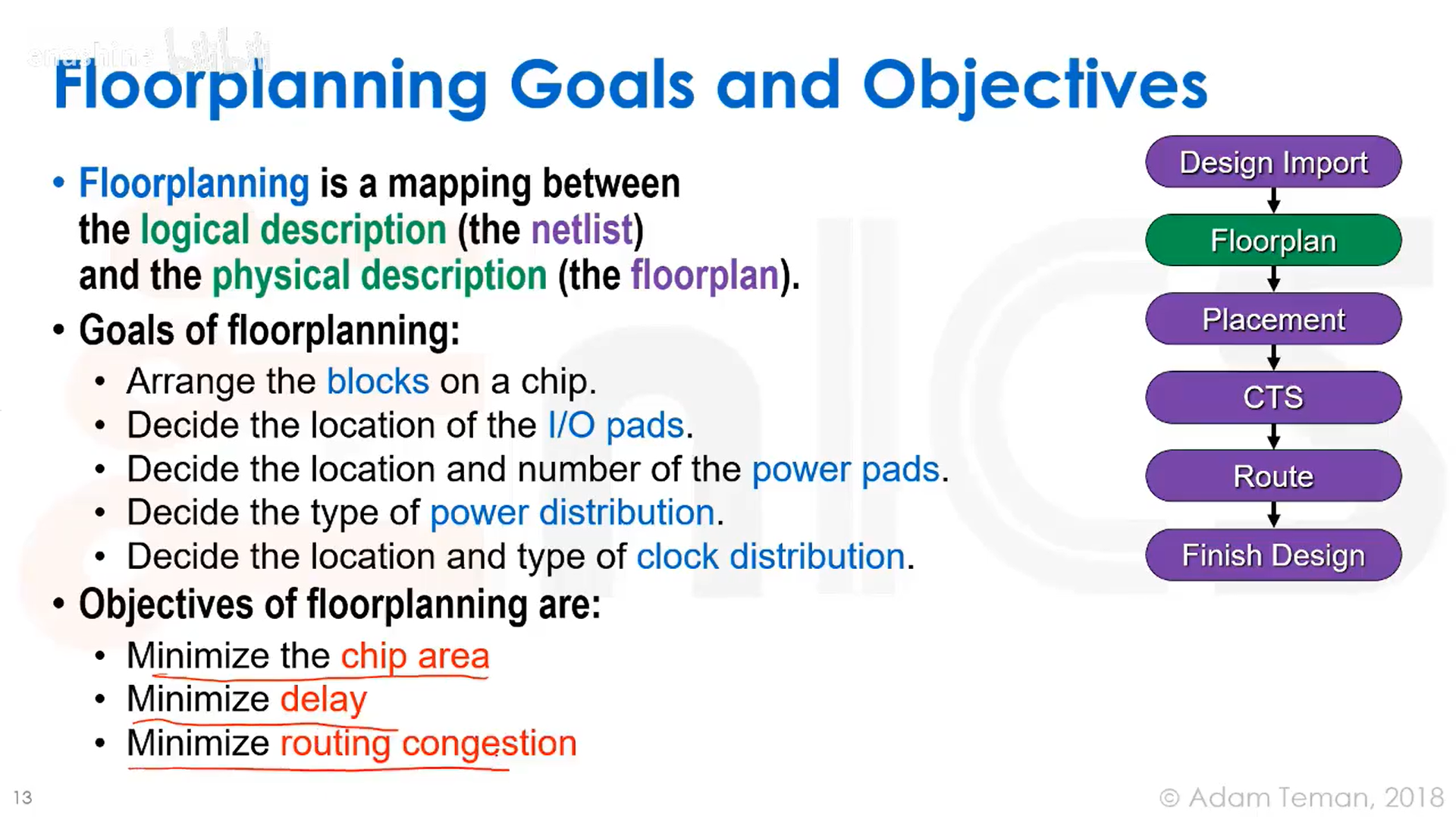 emachine bilibili

Floorplanning Goals and Objectives

• Floorplanning is a mapping between the logical description (the netlist) and the physical description (the floorplan).
• Goals of floorplanning:
  • Arrange the blocks on a chip.
  • Decide the location of the I/O pads.
  • Decide the location and number of the power pads.
  • Decide the type of power distribution.
  • Decide the location and type of clock distribution.
• Objectives of floorplanning are:
  • Minimize the chip area
  • Minimize delay
  • Minimize routing congestion

Design Import
Floorplan
Placement
CTS
Route
Finish Design

13

© Adam Teman, 2018